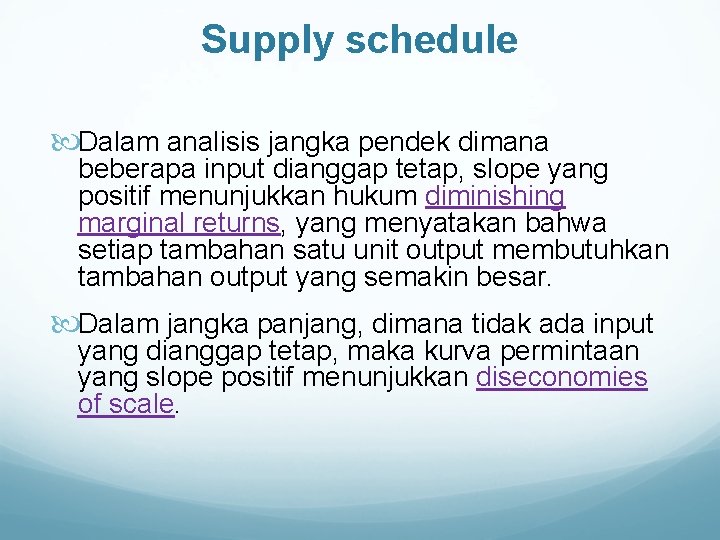 Supply schedule

Dalam analisis jangka pendek dimana beberapa input dianggap tetap, slope yang positif menunjukkan hukum diminishing marginal returns, yang menyatakan bahwa setiap tambahan satu unit output membutuhkan tambahan output yang semakin besar.

Dalam jangka panjang, dimana tidak ada input yang dianggap tetap, maka kurva permintaan yang slope positif menunjukkan diseconomies of scale.